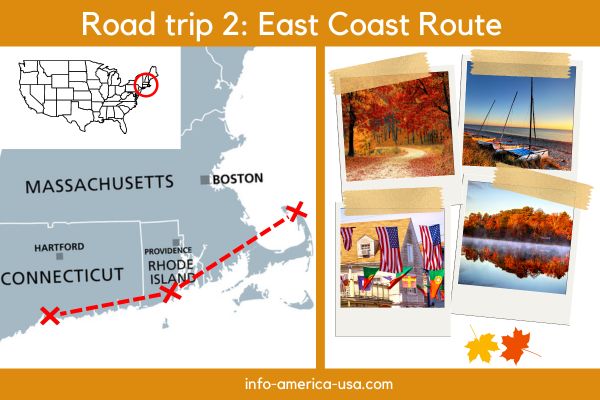 Road trip 2: East Coast Route

MASSACHUSETTS

BOSTON

HARTFORD

CONNECTICUT

PROVIDENCE

RHODE ISLAND

info-america-usa.com